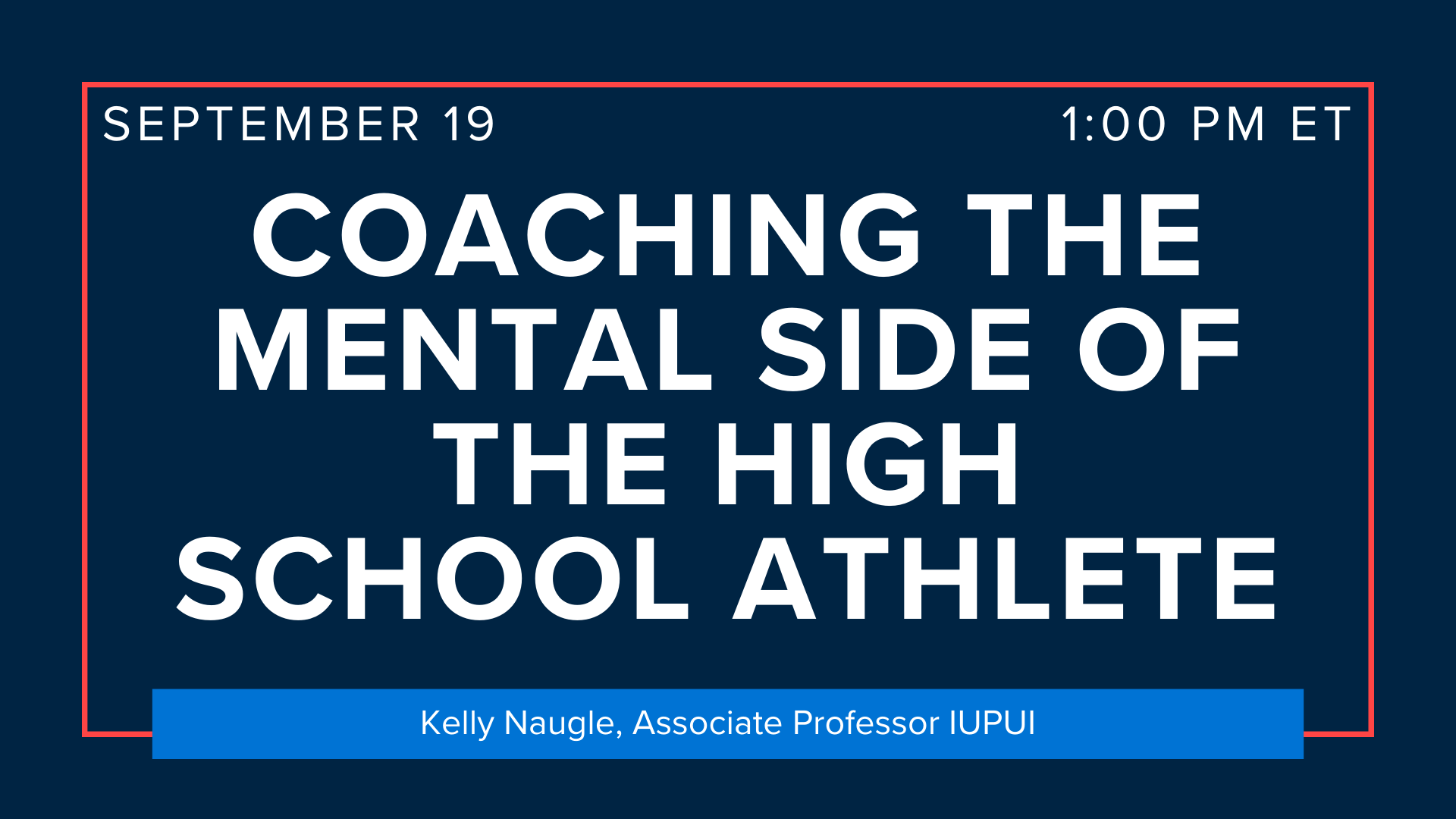 SEPTEMBER 19

1:00 PM ET

COACHING THE MENTAL SIDE OF THE HIGH SCHOOL ATHLETE

Kelly Naugle, Associate Professor IUPUI